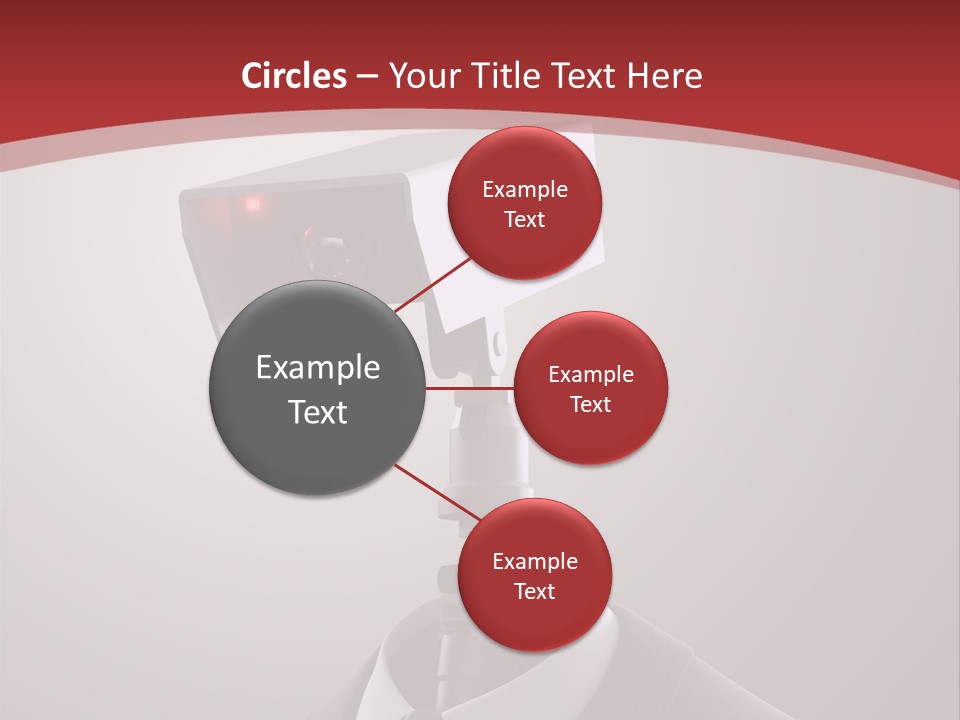 Circles – Your Title Text Here

Example Text

Example Text

Example Text

Example Text